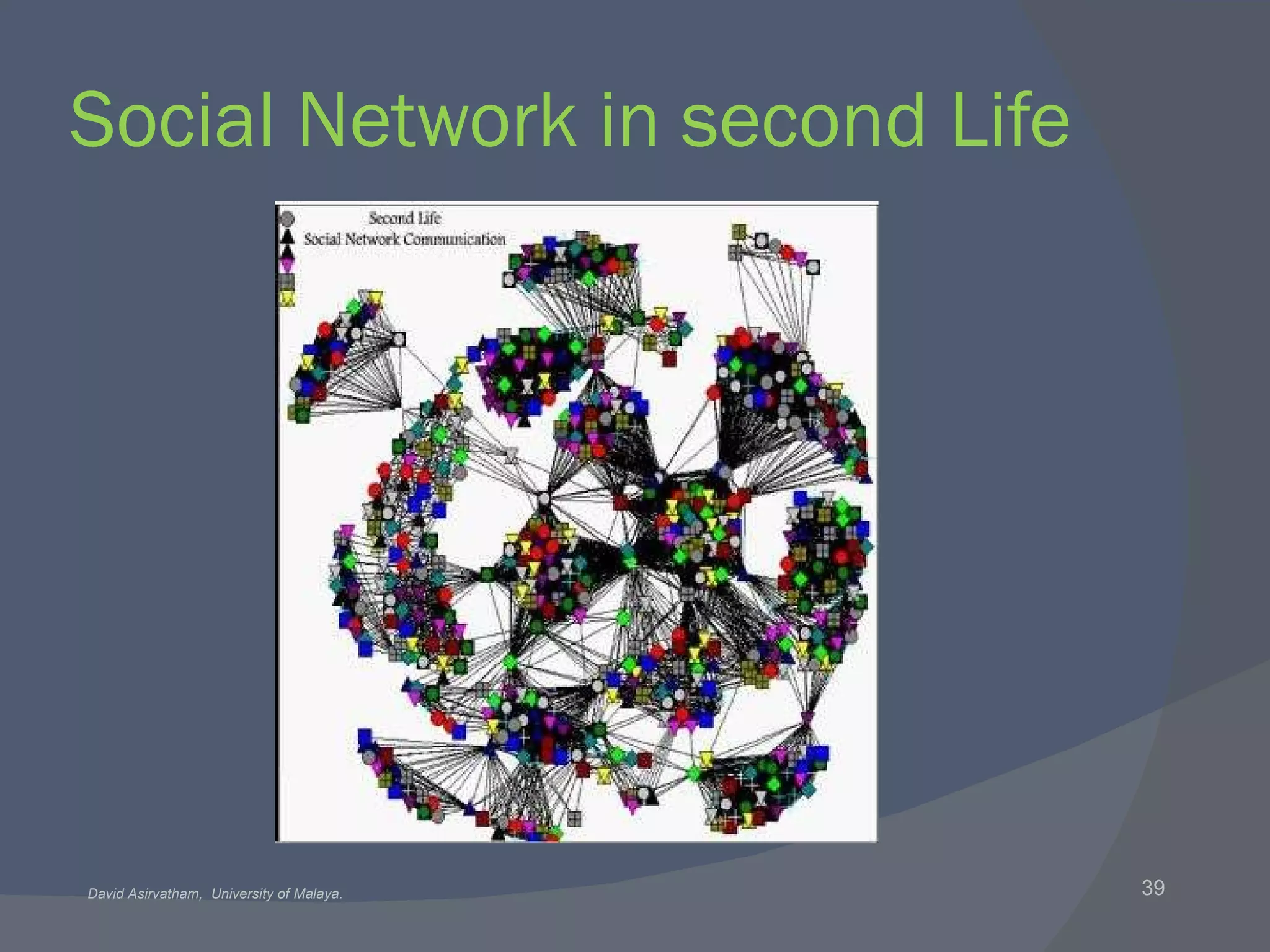 Social Network in second Life

Second Life
Social Network Communication

David Asirvatham, University of Malaya.

39